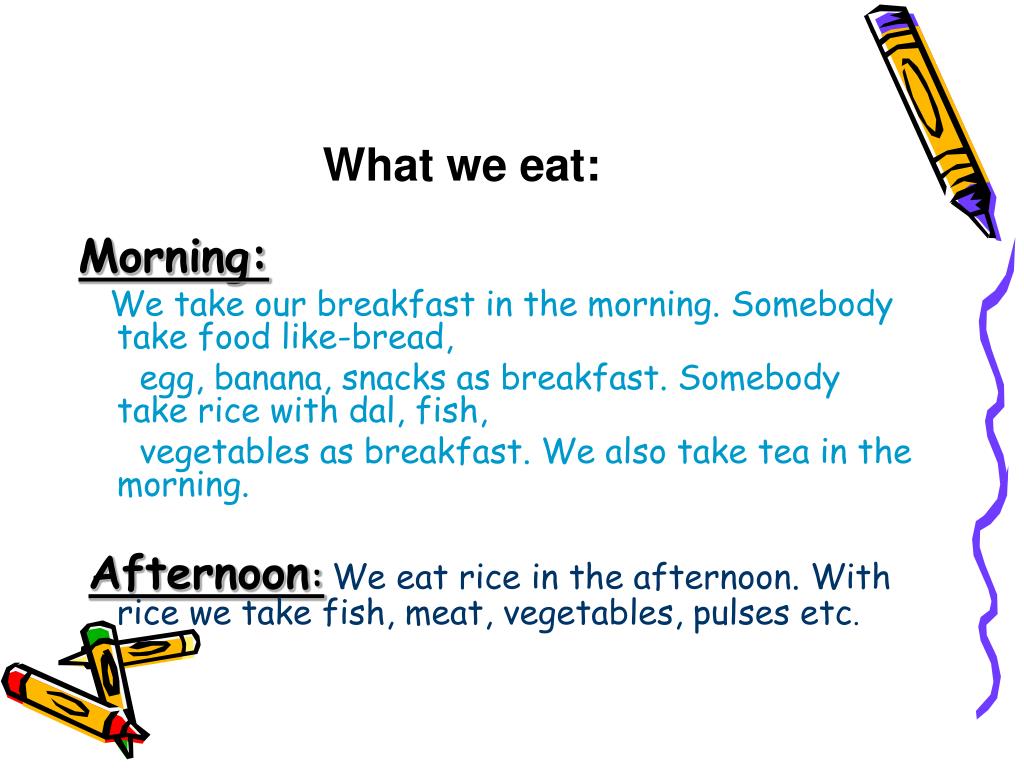 What we eat:

Morning:

We take our breakfast in the morning. Somebody take food like-bread,

egg, banana, snacks as breakfast. Somebody take rice with dal, fish,

vegetables as breakfast. We also take tea in the morning.

Afternoon: We eat rice in the afternoon. With rice we take fish, meat, vegetables, pulses etc.